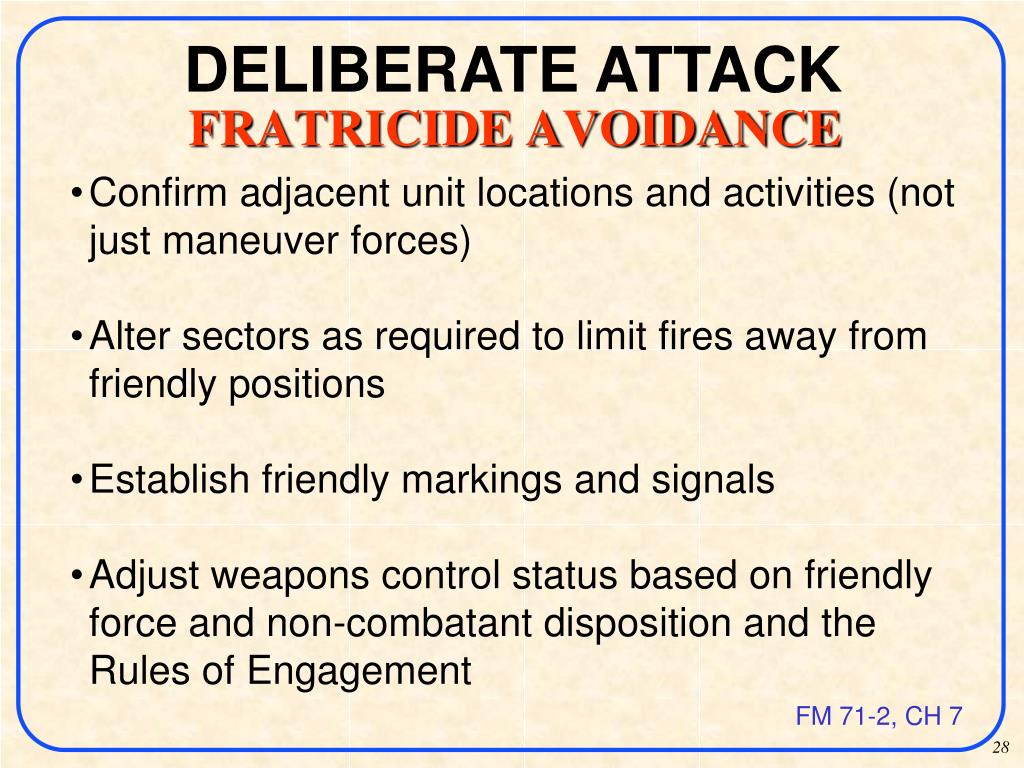 DELIBERATE ATTACK
FRATRICIDE AVOIDANCE

• Confirm adjacent unit locations and activities (not just maneuver forces)

• Alter sectors as required to limit fires away from friendly positions

• Establish friendly markings and signals

• Adjust weapons control status based on friendly force and non-combatant disposition and the Rules of Engagement

FM 71-2, CH 7

28